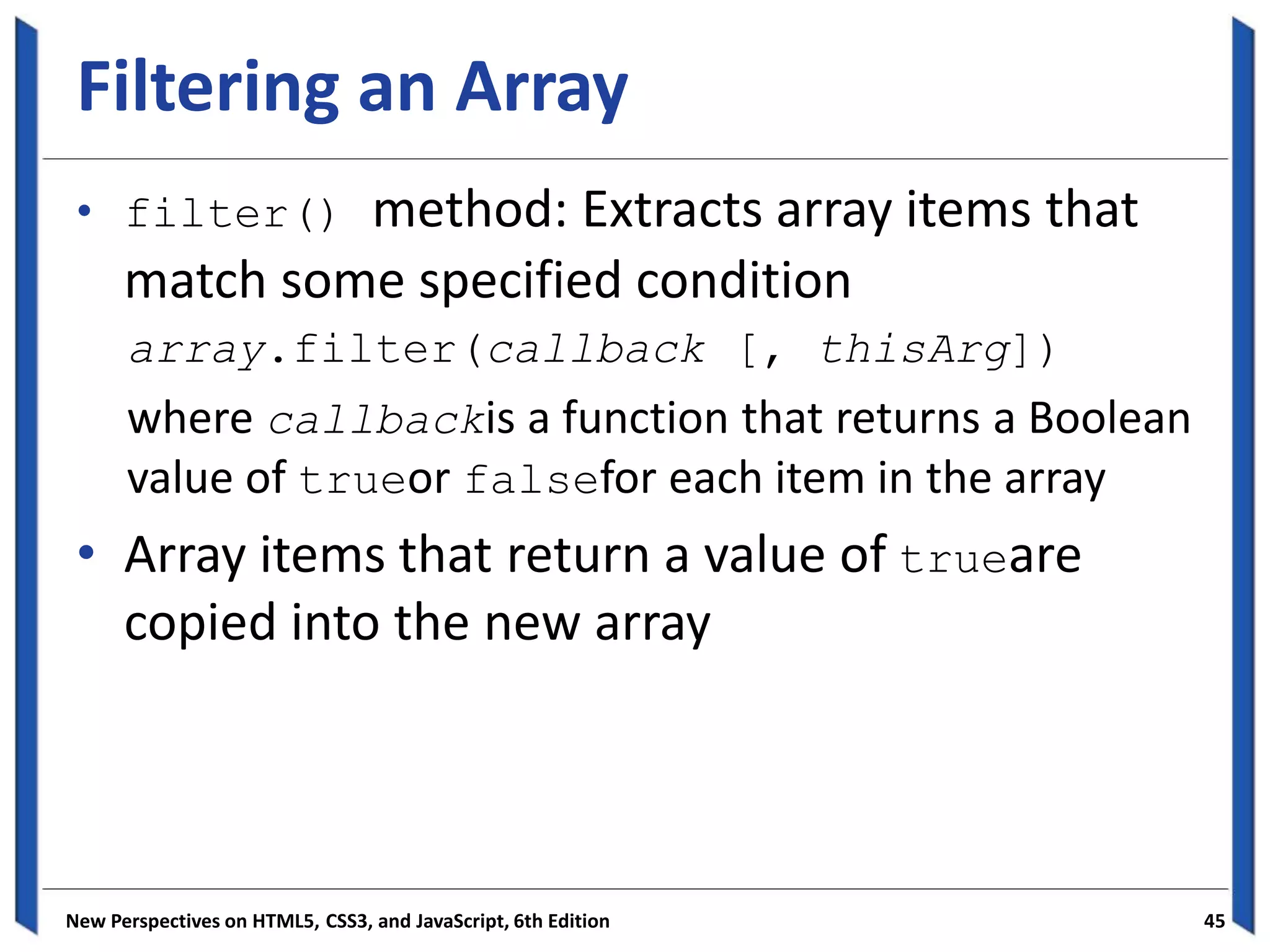 Filtering an Array

• filter() method: Extracts array items that match some specified condition

array.filter(callback [, thisArg])

where callbackis a function that returns a Boolean value of trueor falsefor each item in the array

• Array items that return a value of trueare copied into the new array

New Perspectives on HTML5, CSS3, and JavaScript, 6th Edition

45